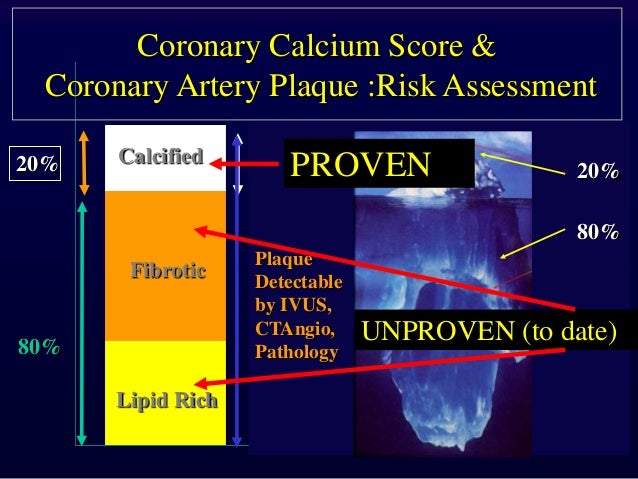 Coronary Calcium Score &
Coronary Artery Plaque :Risk Assessment

20%

Calcified

PROVEN

20%

80%

Fibrotic

Plaque Detectable by IVUS, CTAngio, Pathology

UNPROVEN (to date)

80%

Lipid Rich